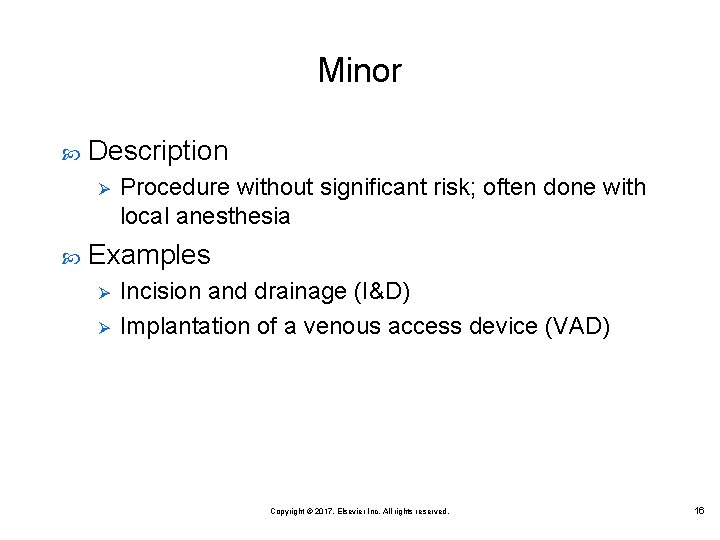 Minor

Description

Procedure without significant risk; often done with local anesthesia

Examples

Incision and drainage (I&D)

Implantation of a venous access device (VAD)

Copyright © 2017, Elsevier Inc. All rights reserved.

16